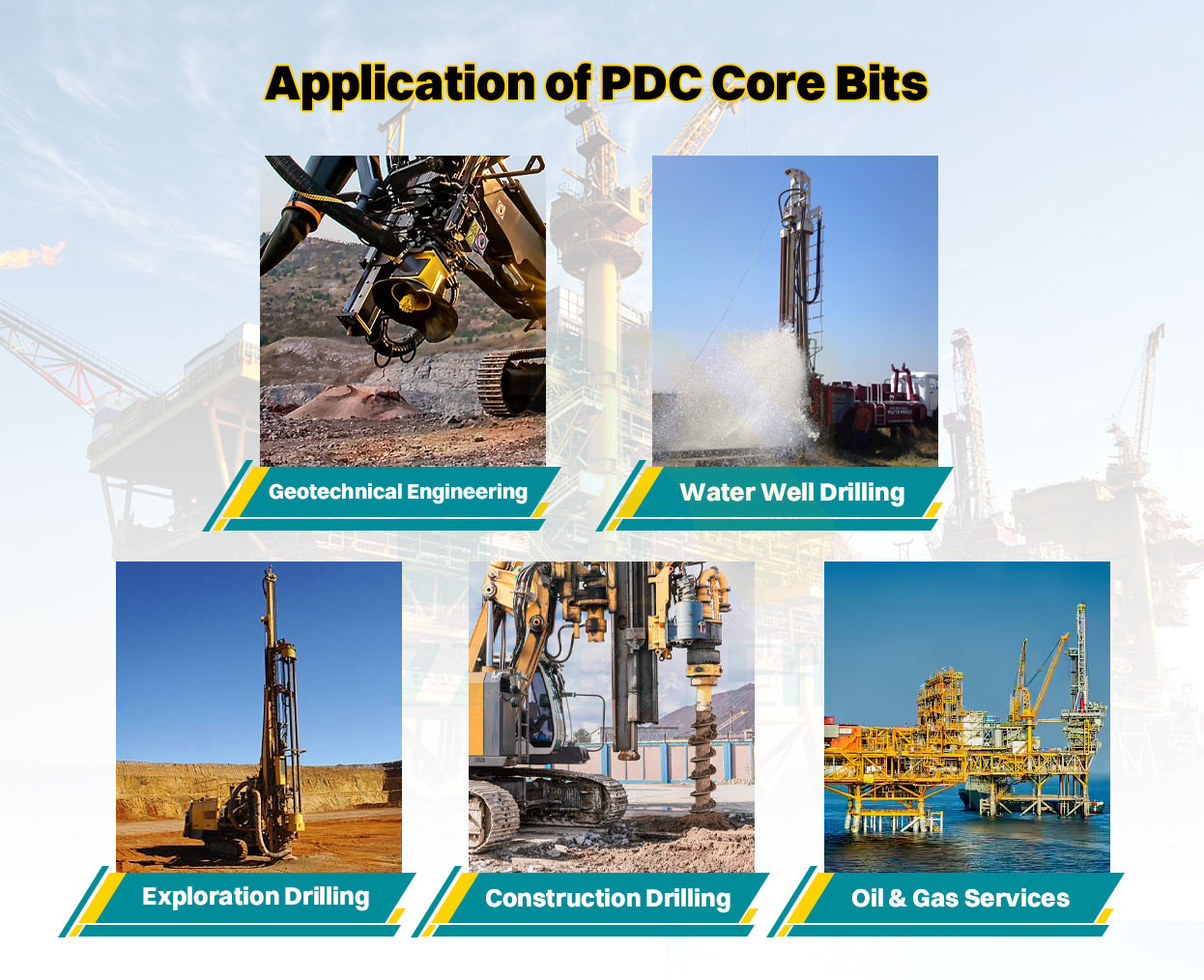 Application of PDC Core Bits

Geotechnical Engineering

Water Well Drilling

Exploration Drilling

Construction Drilling

Oil & Gas Services